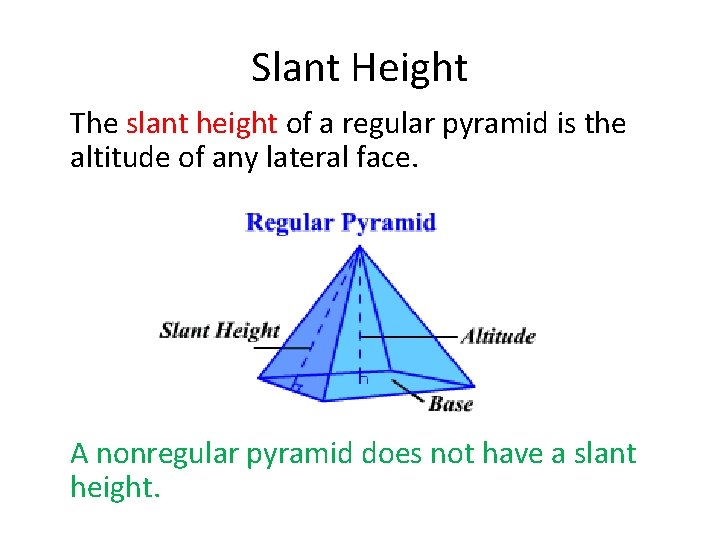 Slant Height

The slant height of a regular pyramid is the altitude of any lateral face.

Regular Pyramid

Slant Height

Altitude

Base

A nonregular pyramid does not have a slant height.